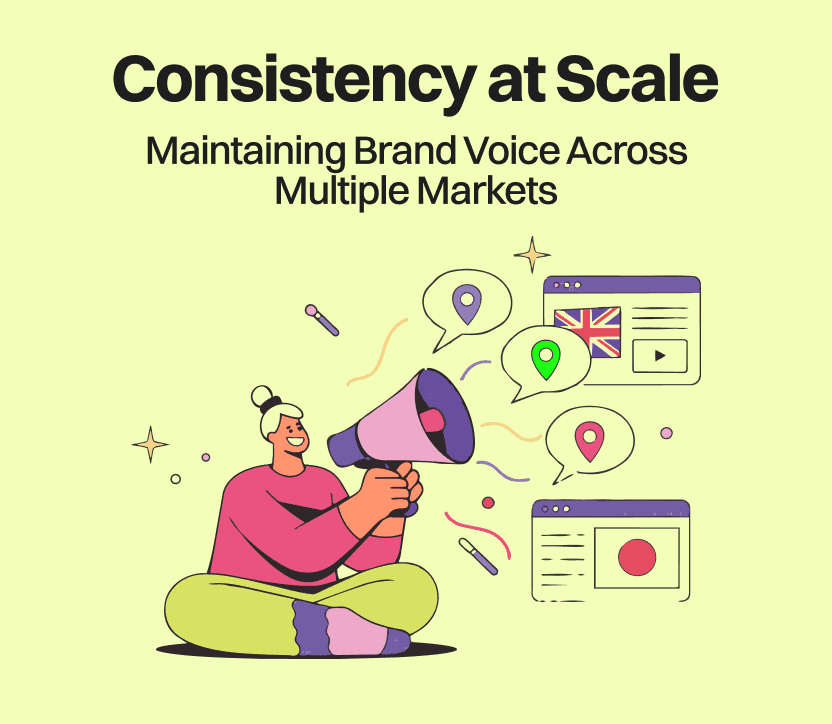 Consistency at Scale

Maintaining Brand Voice Across Multiple Markets